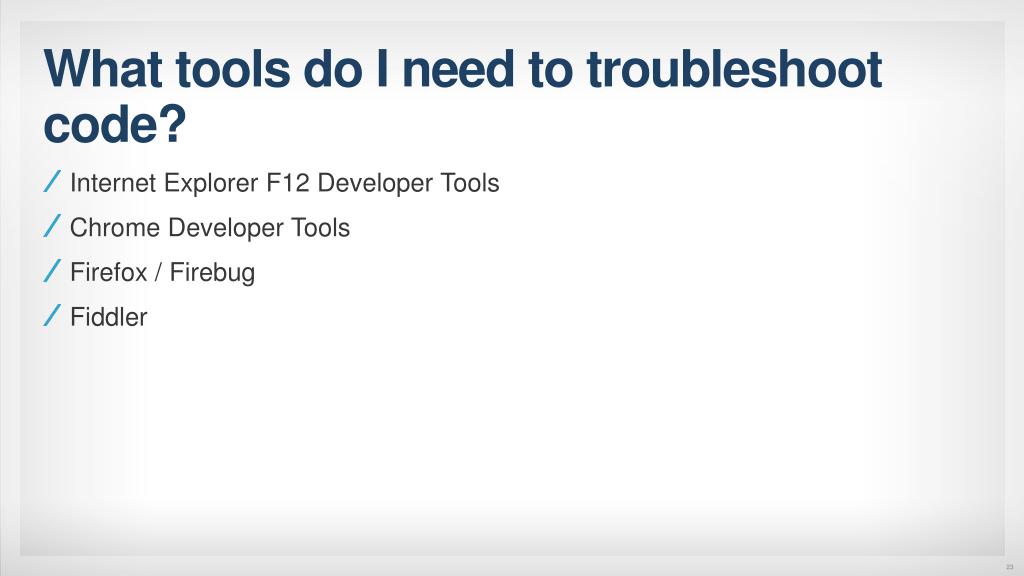 What tools do I need to troubleshoot code?

/ Internet Explorer F12 Developer Tools
/ Chrome Developer Tools
/ Firefox / Firebug
/ Fiddler

23